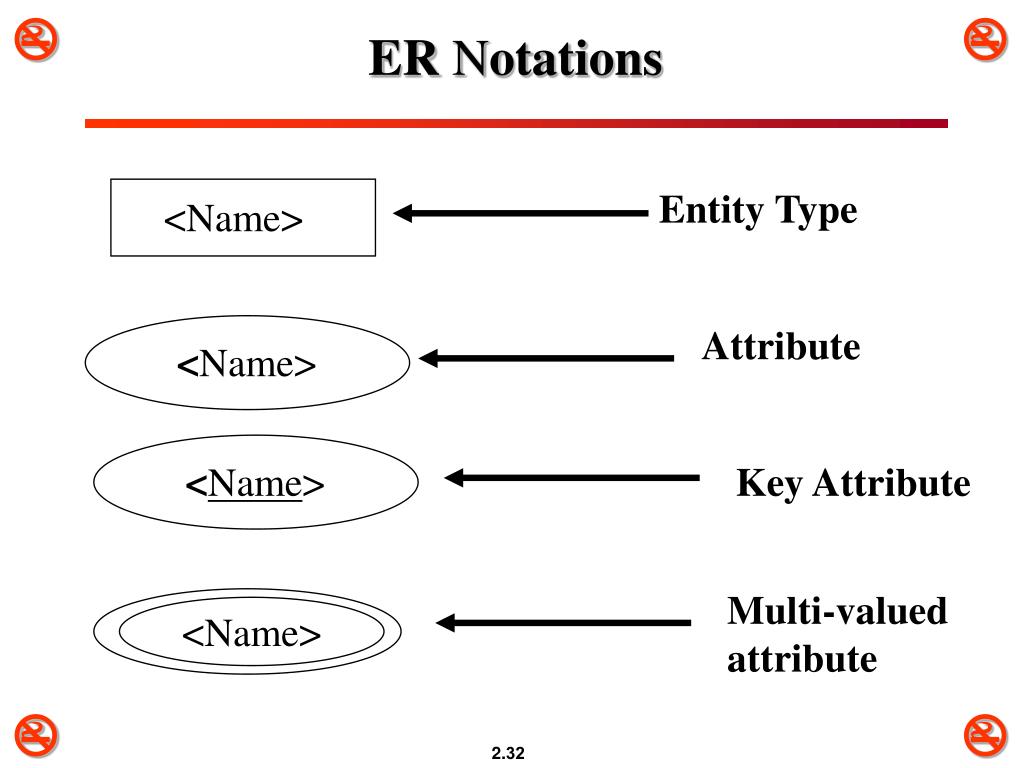 ER Notations

<Name>

Entity Type

<Name>

Attribute

<Name>

Key Attribute

<Name>

Multi-valued attribute

2.32